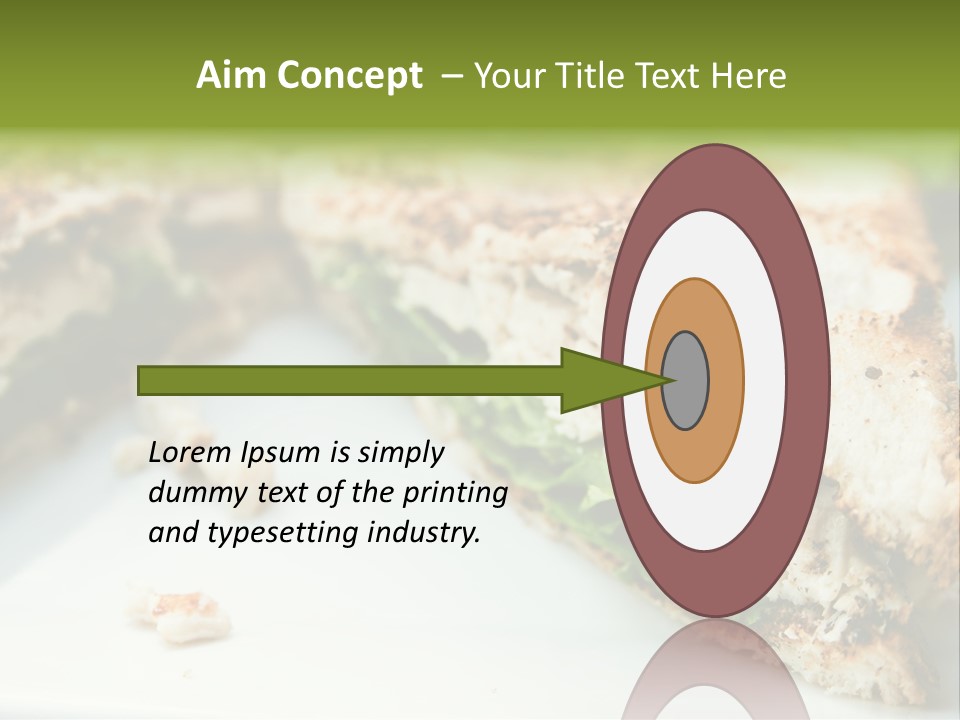 Aim Concept – Your Title Text Here

Lorem Ipsum is simply dummy text of the printing and typesetting industry.